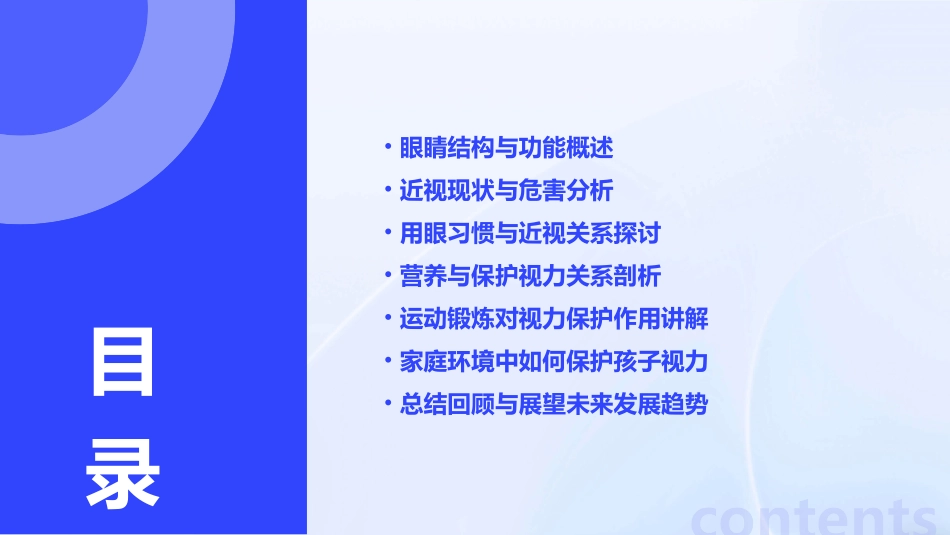 目录

• 眼睛结构与功能概述
• 近视现状与危害分析
• 用眼习惯与近视关系探讨
• 营养与保护视力关系剖析
• 运动锻炼对视力保护作用讲解
• 家庭环境中如何保护孩子视力
• 总结回顾与展望未来发展趋势

contents